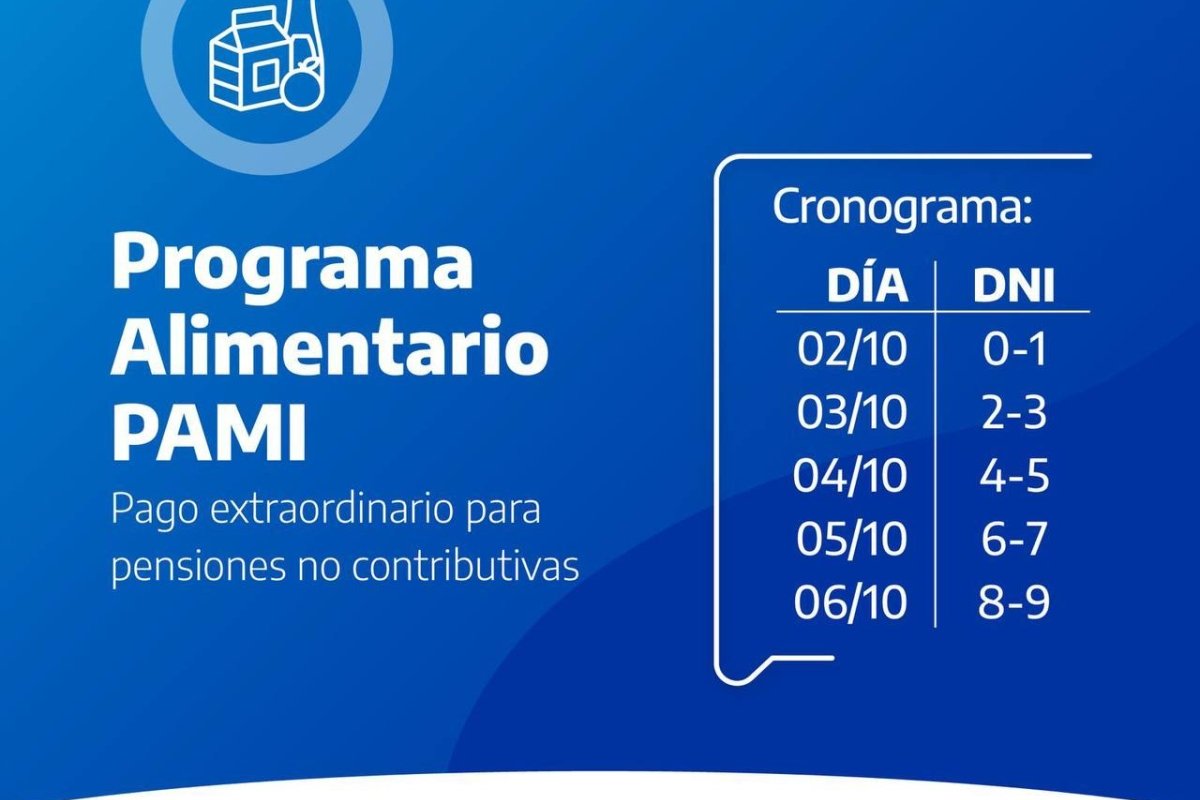 Programa Alimentario PAMI

Pago extraordinario para pensiones no contributivas

Cronograma:

| DÍA | DNI |
|---|---|
| 02/10 | 0-1 |
| 03/10 | 2-3 |
| 04/10 | 4-5 |
| 05/10 | 6-7 |
| 06/10 | 8-9 |